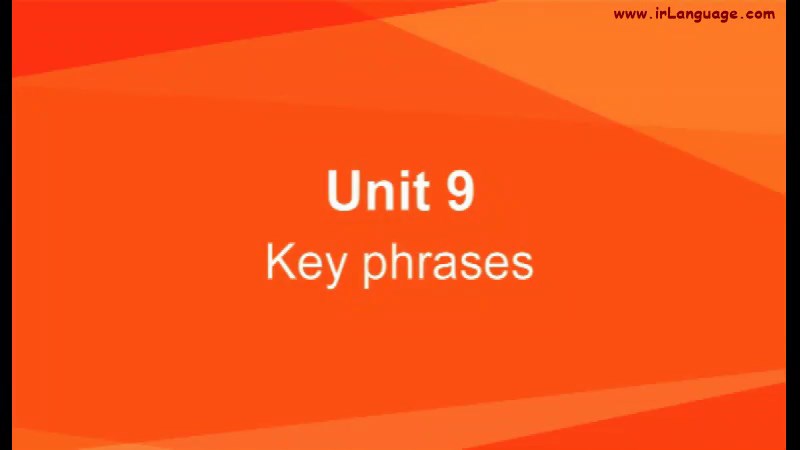 www.irLanguage.com

Unit 9
Key phrases